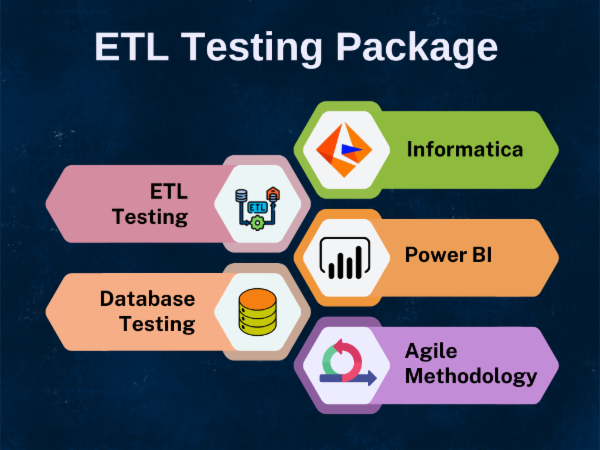 ETL Testing Package

Informatica

ETL Testing

ETL

Power BI

Database Testing

Agile Methodology